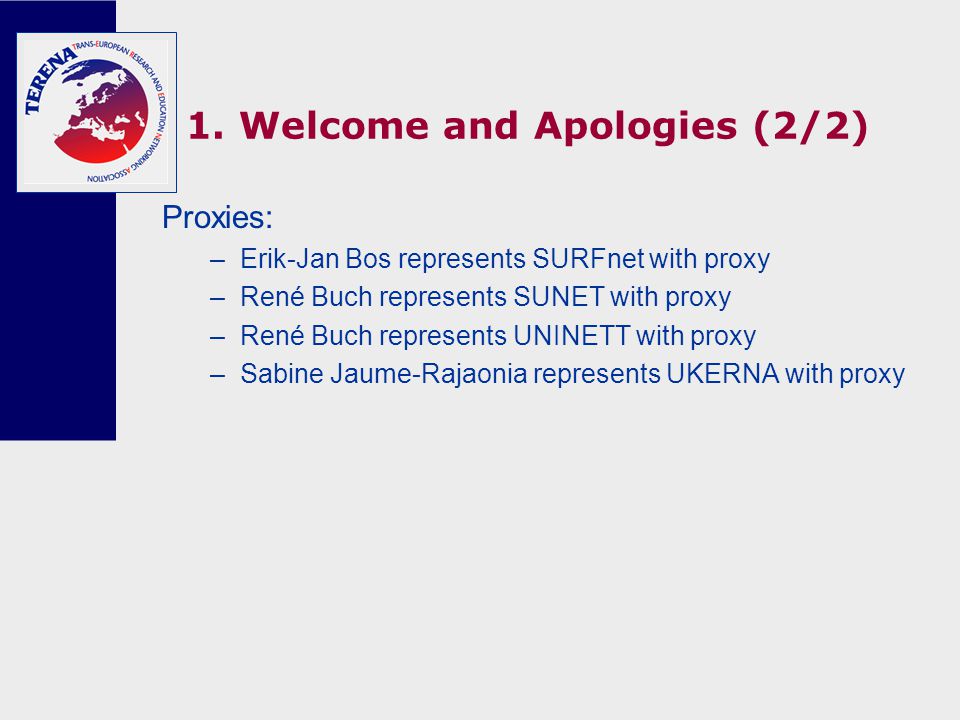 TERENA TRANS-EUROPEAN RESEARCH AND EDUCATION NETWORKING ASSOCIATION

1. Welcome and Apologies (2/2)

Proxies:

– Erik-Jan Bos represents SURFnet with proxy
– René Buch represents SUNET with proxy
– René Buch represents UNINETT with proxy
– Sabine Jaume-Rajaonia represents UKERNA with proxy